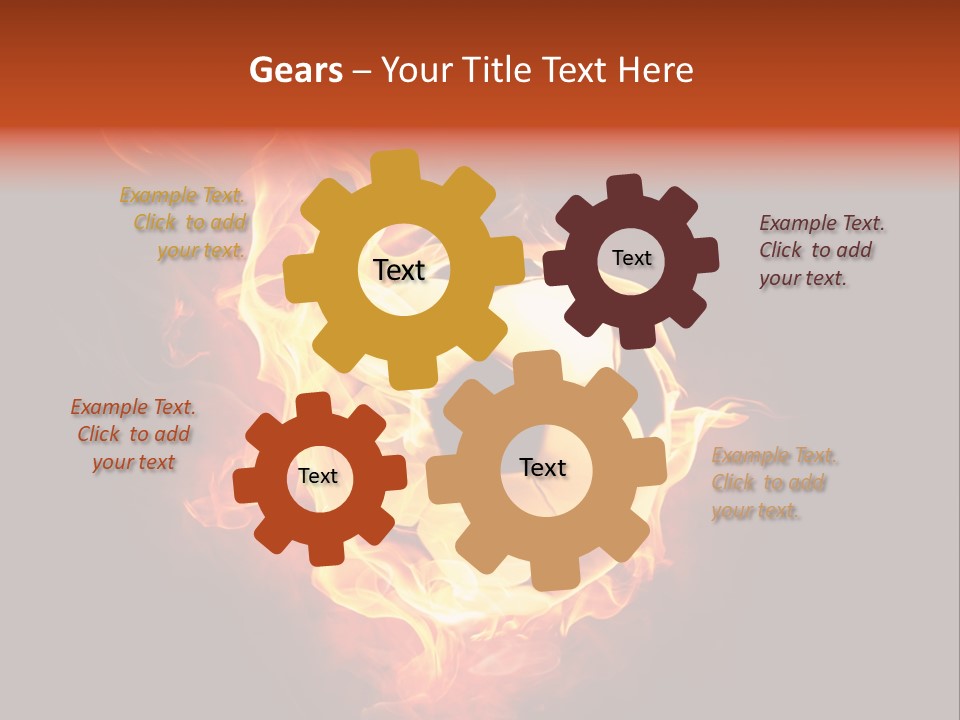 Gears – Your Title Text Here

Example Text. Click to add your text.

Text

Text

Example Text. Click to add your text.

Example Text. Click to add your text

Text

Text

Example Text. Click to add your text.